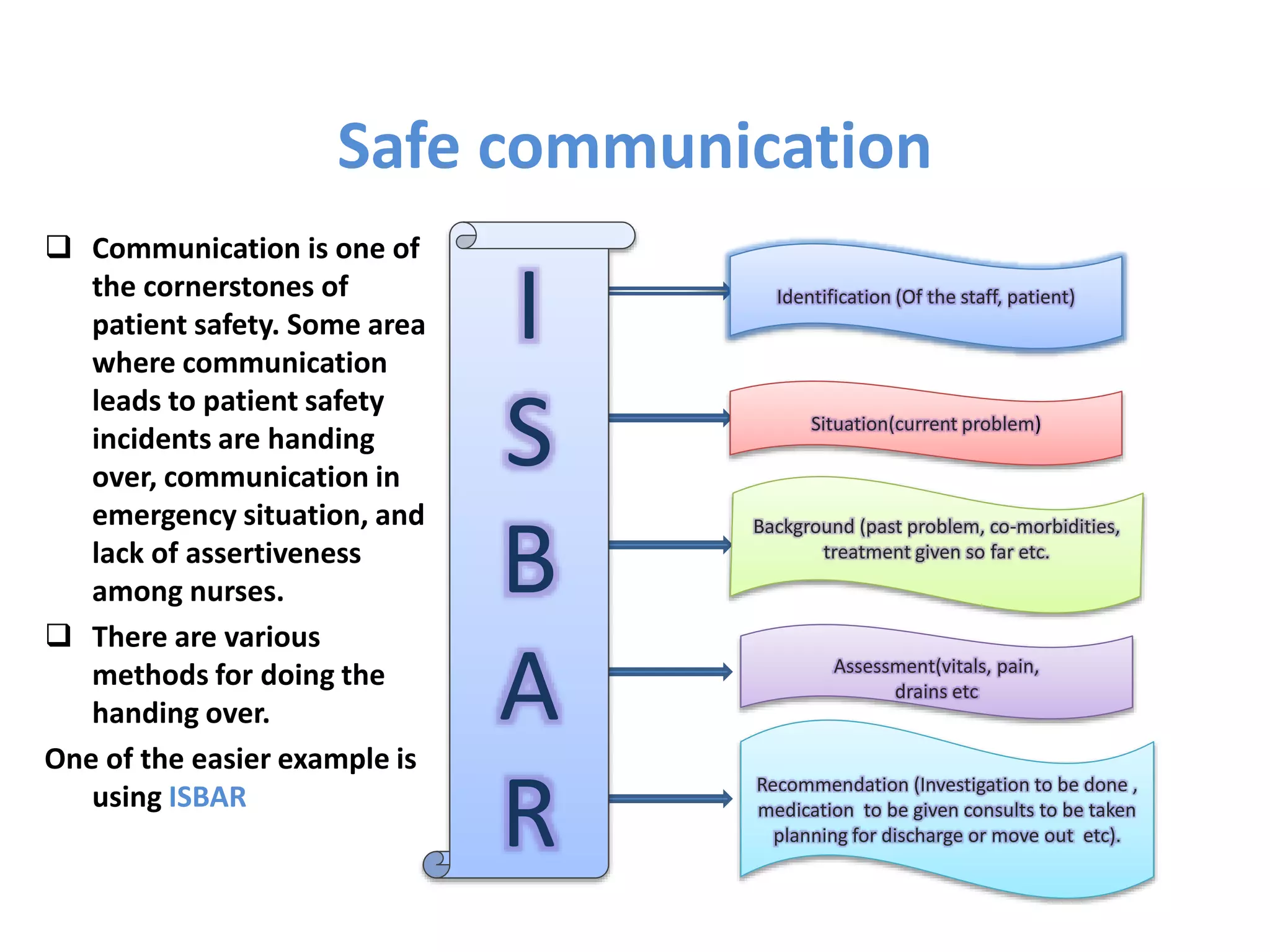 Safe communication

❑ Communication is one of the cornerstones of patient safety. Some area where communication leads to patient safety incidents are handing over, communication in emergency situation, and lack of assertiveness among nurses.

❑ There are various methods for doing the handing over.

One of the easier example is using ISBAR

I
S
B
A
R

Identification (Of the staff, patient)

Situation(current problem)

Background (past problem, co-morbidities, treatment given so far etc.

Assessment(vitals, pain, drains etc

Recommendation (Investigation to be done , medication to be given consults to be taken planning for discharge or move out etc).